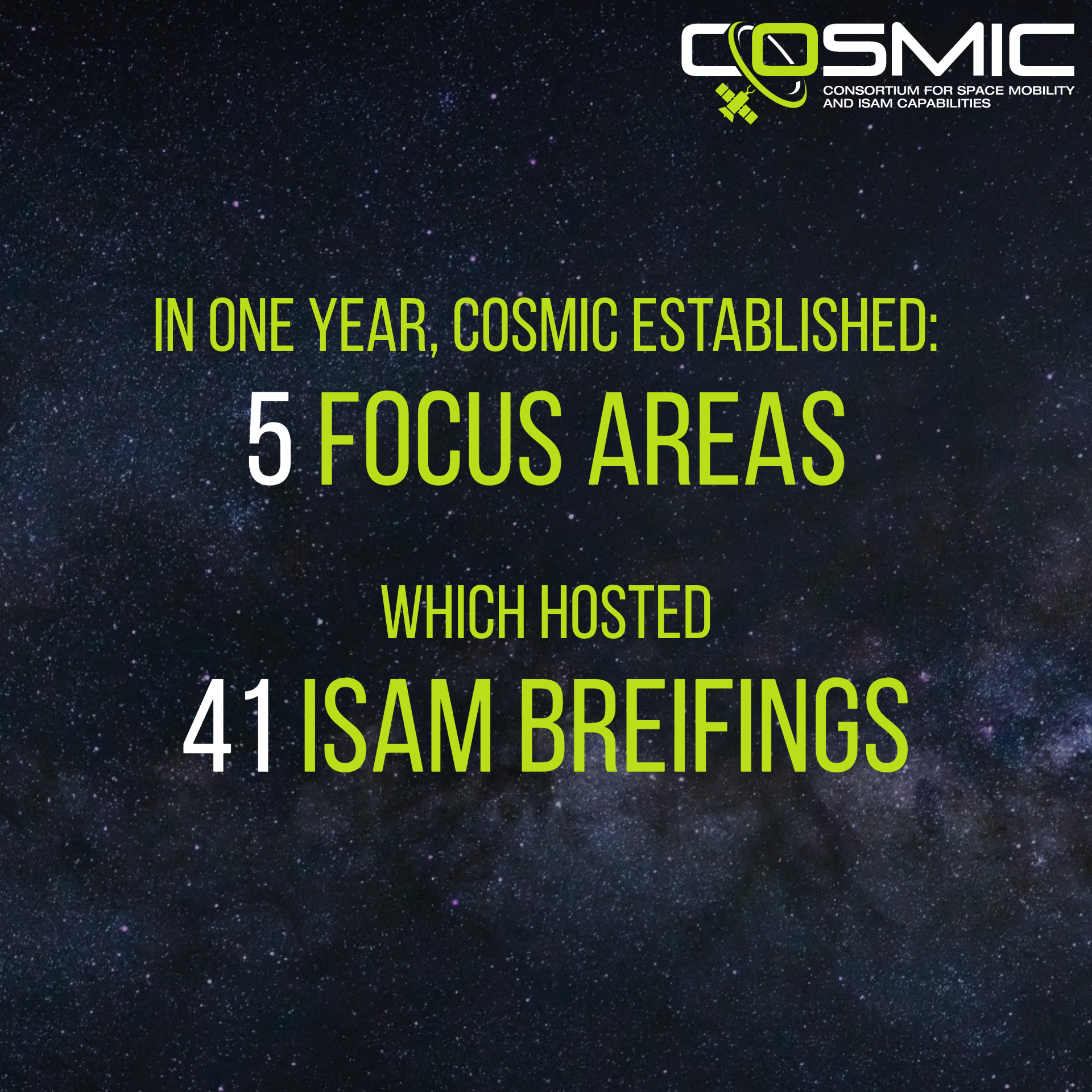 COSMIC
CONSORTIUM FOR SPACE MOBILITY AND ISAM CAPABILITIES

IN ONE YEAR, COSMIC ESTABLISHED:
5 FOCUS AREAS

WHICH HOSTED
41 ISAM BREIFINGS